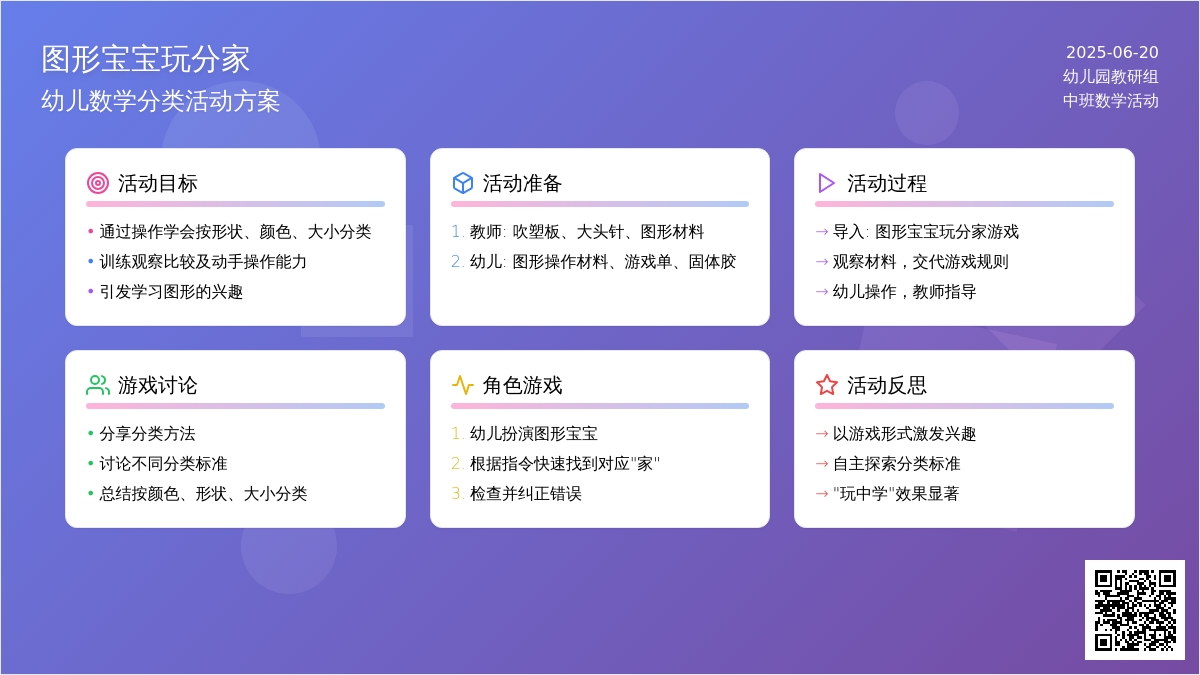 图形宝宝玩分家
幼儿数学分类活动方案

2025-06-20
幼儿园教研组
中班数学活动

活动目标
• 通过操作学会按形状、颜色、大小分类
• 训练观察比较及动手操作能力
• 引发学习图形的兴趣

活动准备
1. 教师: 吹塑板、大头针、图形材料
2. 幼儿: 图形操作材料、游戏单、固体胶

活动过程
→ 导入: 图形宝宝玩分家游戏
→ 观察材料，交代游戏规则
→ 幼儿操作，教师指导

游戏讨论
• 分享分类方法
• 讨论不同分类标准
• 总结按颜色、形状、大小分类

角色游戏
1. 幼儿扮演图形宝宝
2. 根据指令快速找到对应"家"
3. 检查并纠正错误

活动反思
→ 以游戏形式激发兴趣
→ 自主探索分类标准
→ "玩中学"效果显著